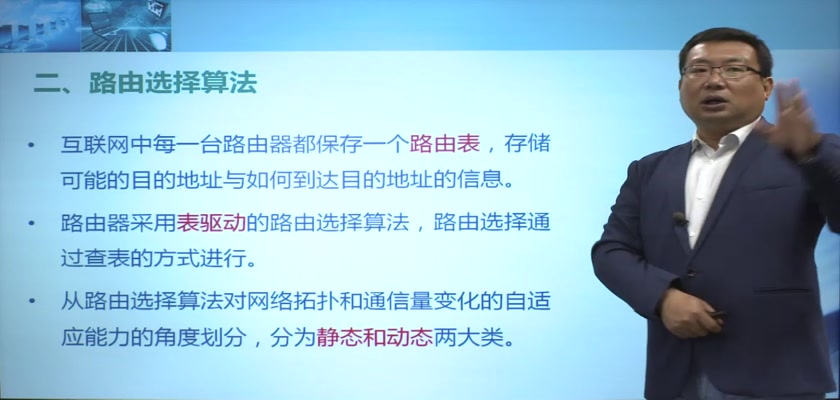 二、路由选择算法

• 互联网中每一台路由器都保存一个路由表，存储可能的目的地址与如何到达目的地址的信息。

• 路由器采用表驱动的路由选择算法，路由选择通过查表的方式进行。

• 从路由选择算法对网络拓扑和通信量变化的自适应能力的角度划分，分为静态和动态两大类。